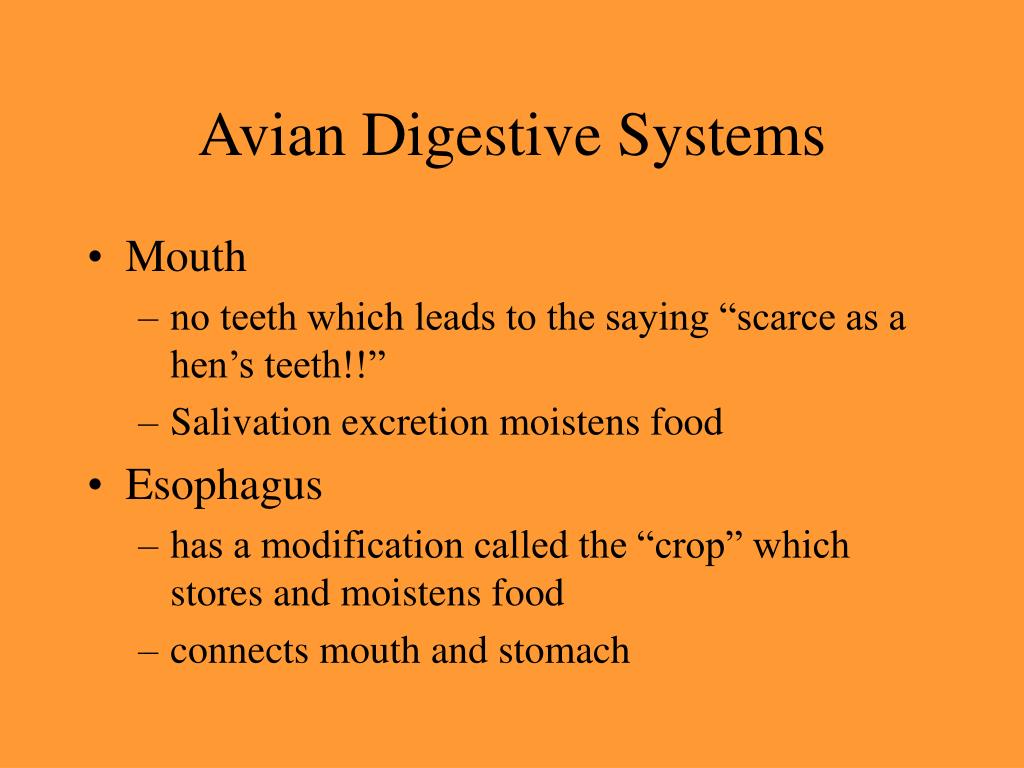 Avian Digestive Systems

• Mouth
– no teeth which leads to the saying “scarce as a hen’s teeth!!”
– Salivation excretion moistens food
• Esophagus
– has a modification called the “crop” which stores and moistens food
– connects mouth and stomach